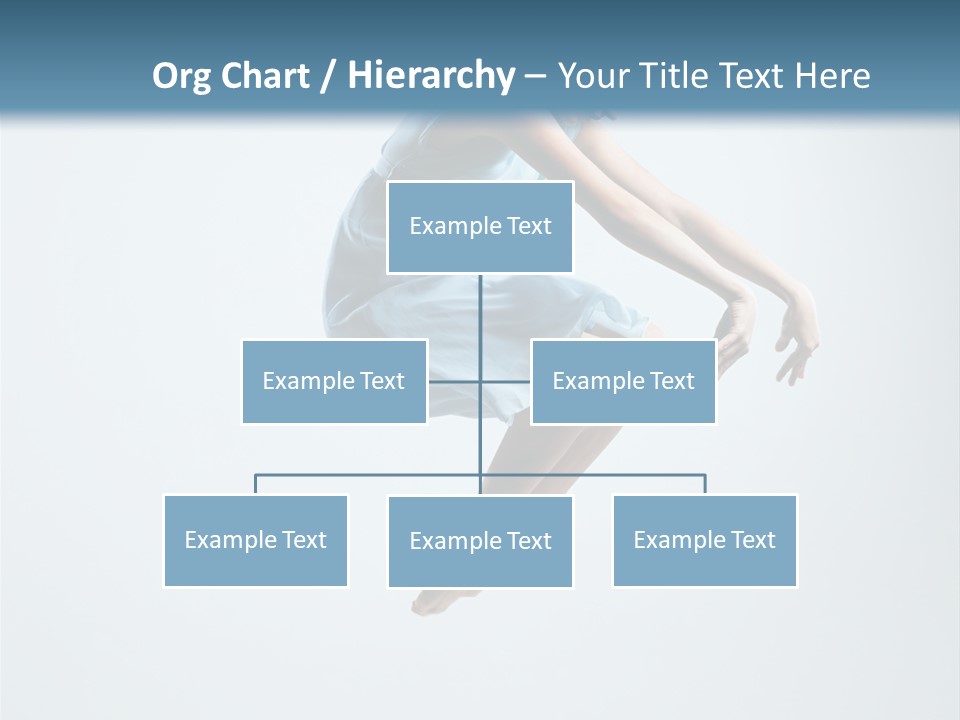 Org Chart / Hierarchy – Your Title Text Here

Example Text

Example Text

Example Text

Example Text

Example Text

Example Text